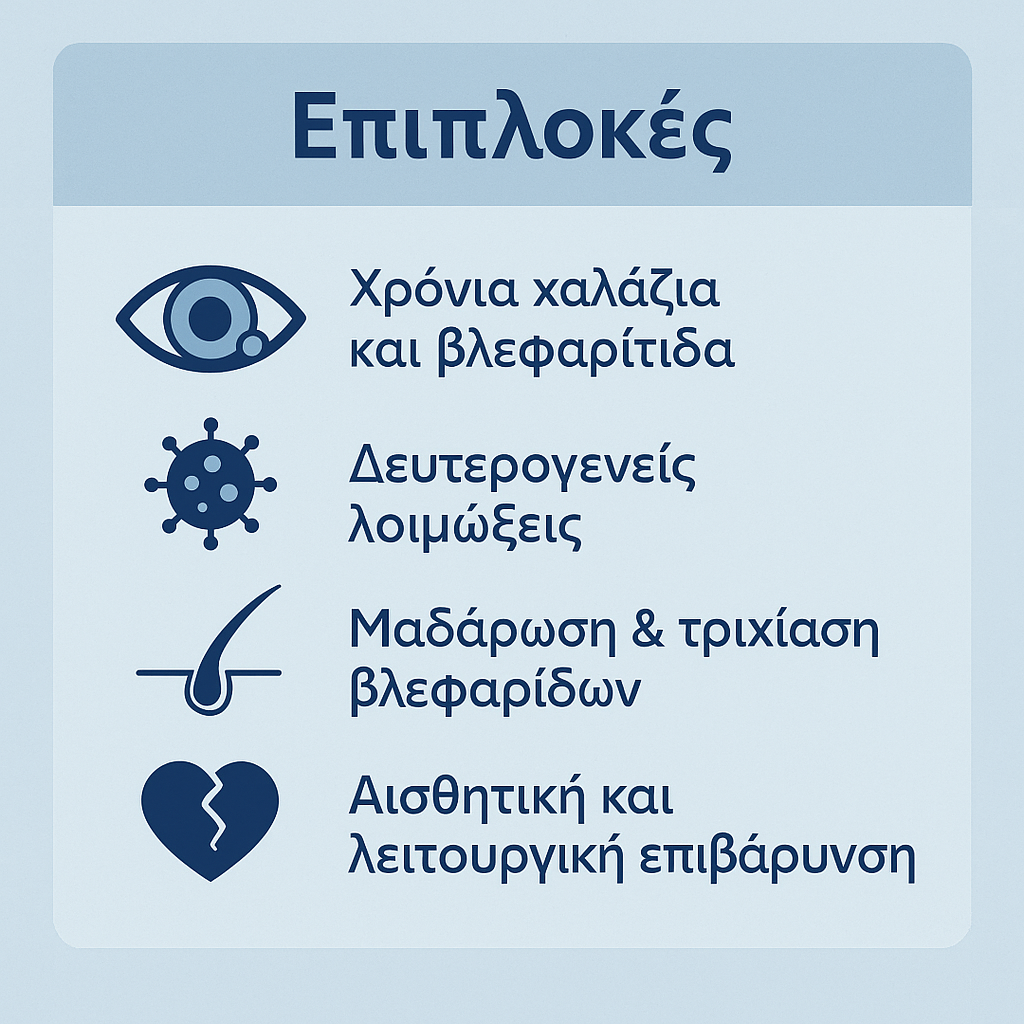 Επιπλοκές

Χρόνια χαλάζια και βλεφαρίτιδα

Δευτερογενείς λοιμώξεις

Μαδάρωση & τριχίαση βλεφαρίδων

Αισθητική και λειτουργική επιβάρυνση